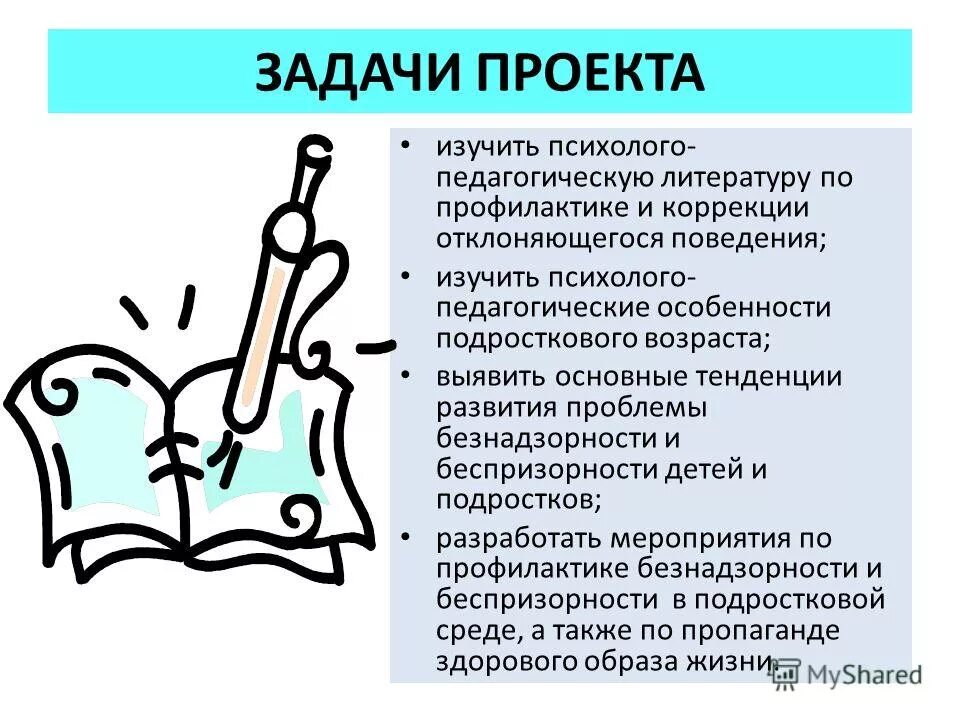 ЗАДАЧИ ПРОЕКТА

• изучить психолого-педагогическую литературу по профилактике и коррекции отклоняющегося поведения;
• изучить психолого-педагогические особенности подросткового возраста;
• выявить основные тенденции развития проблемы безнадзорности и беспризорности детей и подростков;
• разработать мероприятия по профилактике безнадзорности и беспризорности в подростковой среде, а также по пропаганде здорового образа жизни.

MyShared